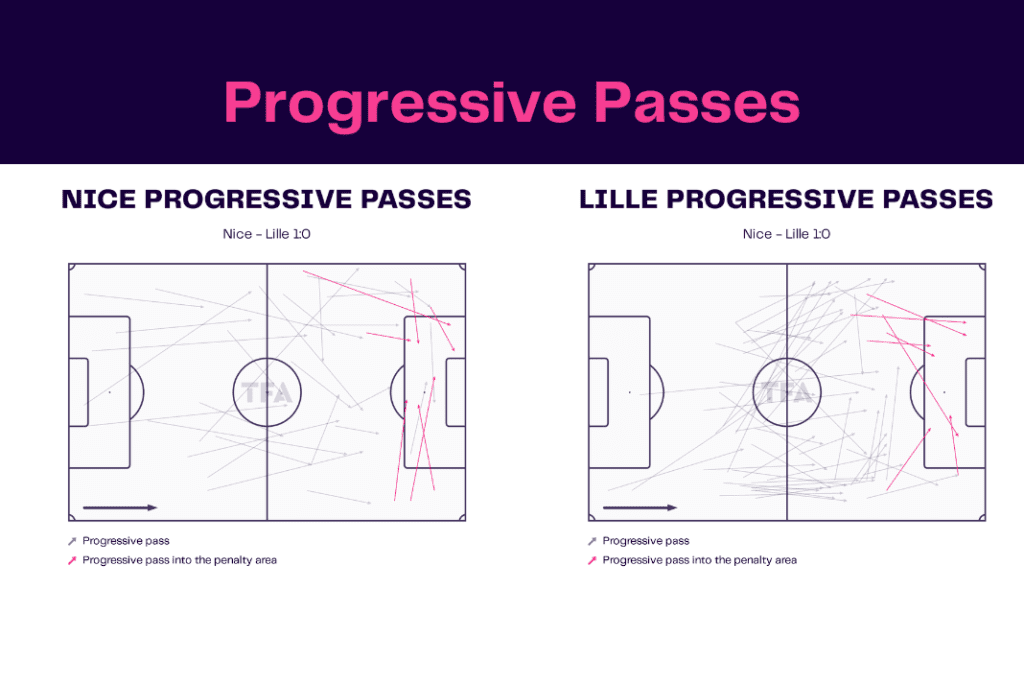 Progressive Passes

NICE PROGRESSIVE PASSES

Nice - Lille 1:0

TFA

Progressive pass
Progressive pass into the penalty area

LILLE PROGRESSIVE PASSES

Nice - Lille 1:0

TFA

Progressive pass
Progressive pass into the penalty area